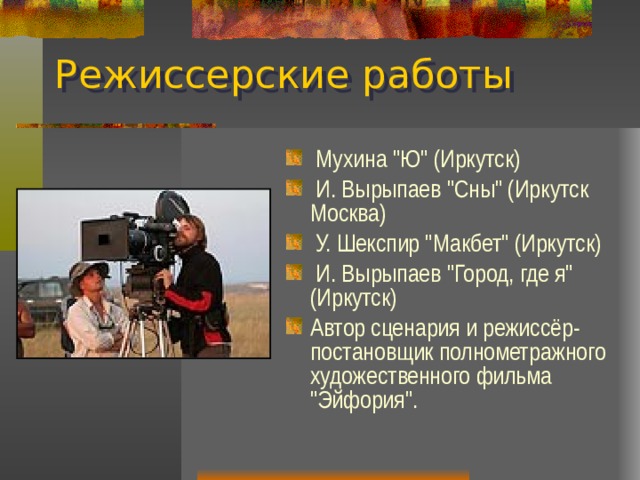 Режиссерские работы

Мухина "Ю" (Иркутск)

И. Вырыпаев "Сны" (Иркутск Москва)

У. Шекспир "Макбет" (Иркутск)

И. Вырыпаев "Город, где я" (Иркутск)

Автор сценария и режиссёр-постановщик полнометражного художественного фильма "Эйфория".